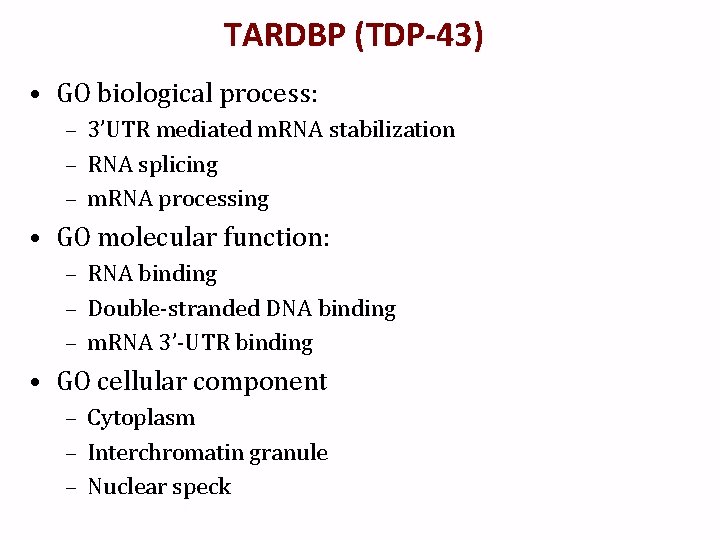 TARDBP (TDP-43)

• GO biological process:
  – 3'UTR mediated mRNA stabilization
  – RNA splicing
  – mRNA processing
• GO molecular function:
  – RNA binding
  – Double-stranded DNA binding
  – mRNA 3'-UTR binding
• GO cellular component
  – Cytoplasm
  – Interchromatin granule
  – Nuclear speck